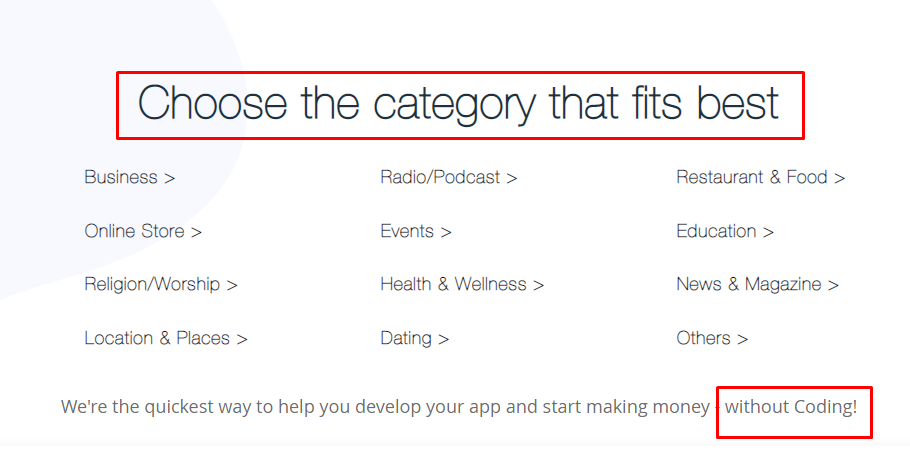 Choose the category that fits best

Business >

Online Store >

Religion/Worship >

Location & Places >

Radio/Podcast >

Events >

Health & Wellness >

Dating >

Restaurant & Food >

Education >

News & Magazine >

Others >

We're the quickest way to help you develop your app and start making money - without Coding!